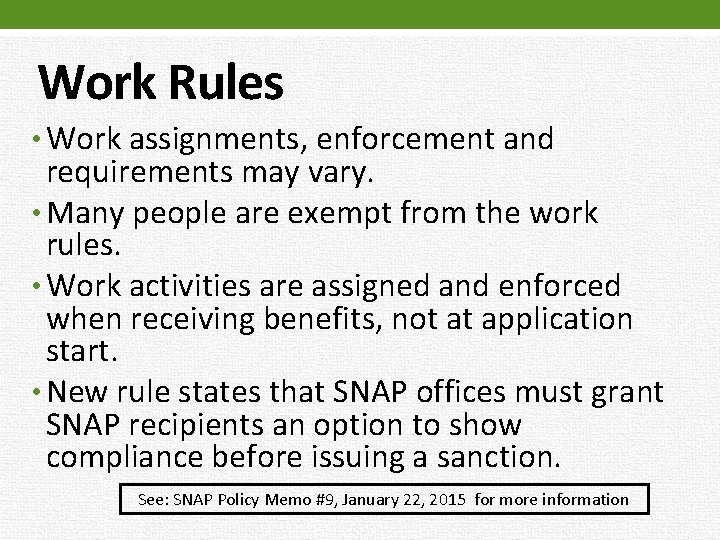 Work Rules

• Work assignments, enforcement and requirements may vary.

• Many people are exempt from the work rules.

• Work activities are assigned and enforced when receiving benefits, not at application start.

• New rule states that SNAP offices must grant SNAP recipients an option to show compliance before issuing a sanction.

See: SNAP Policy Memo #9, January 22, 2015 for more information